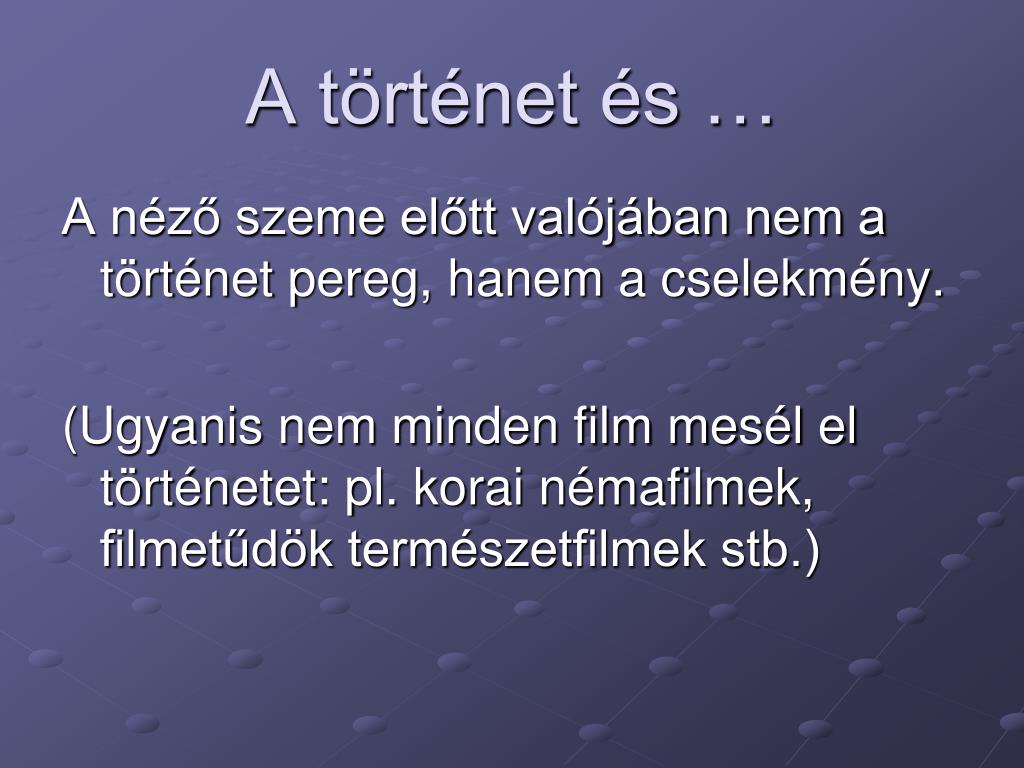 A történet és …

A néző szeme előtt valójában nem a történet pereg, hanem a cselekmény.

(Ugyanis nem minden film mesél el történetet: pl. korai némafilmek, filmetűdök természetfilmek stb.)